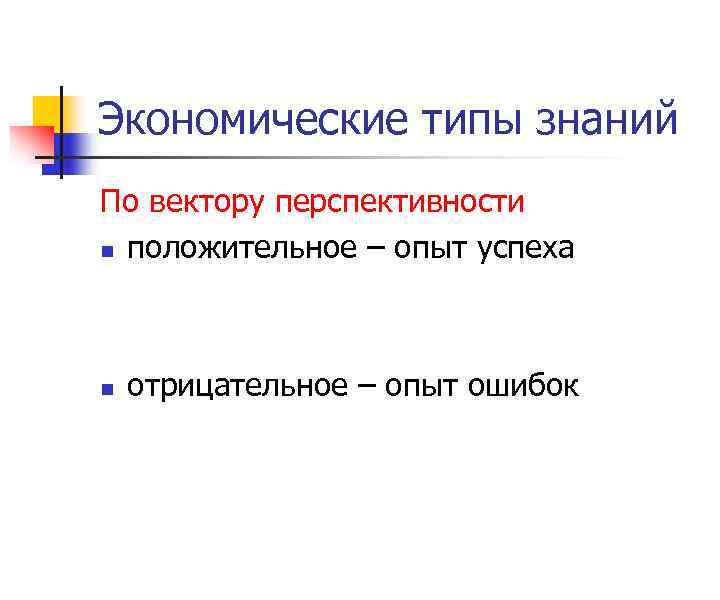 Экономические типы знаний

По вектору перспективности

- положительное – опыт успеха

- отрицательное – опыт ошибок